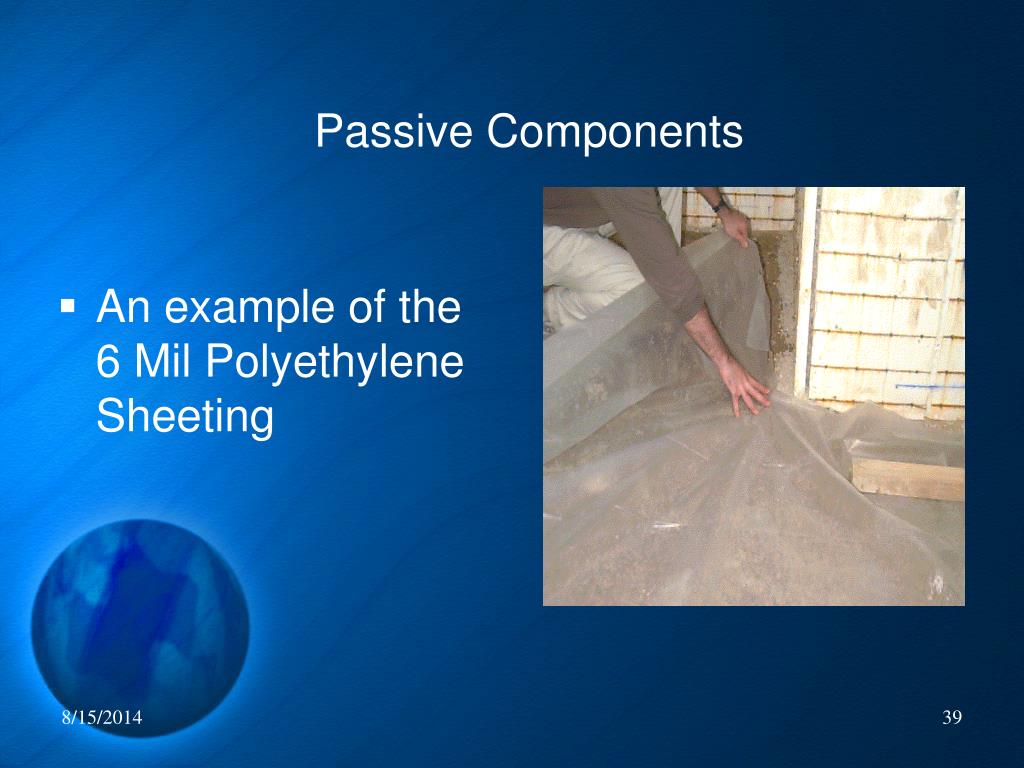 Passive Components

▪ An example of the 6 Mil Polyethylene Sheeting

8/15/2014

39